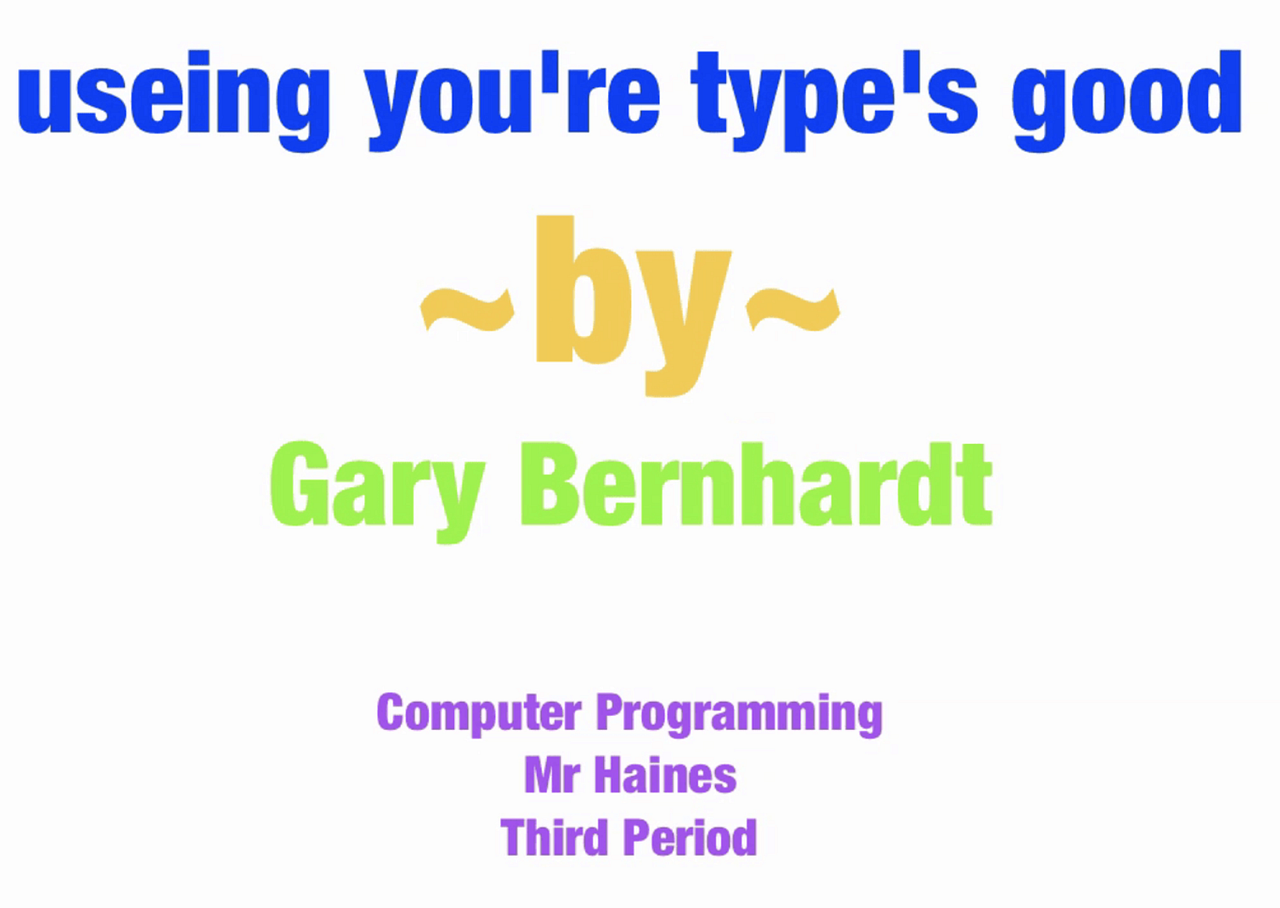 useing you're type's good

~by~

Gary Bernhardt

Computer Programming
Mr Haines
Third Period